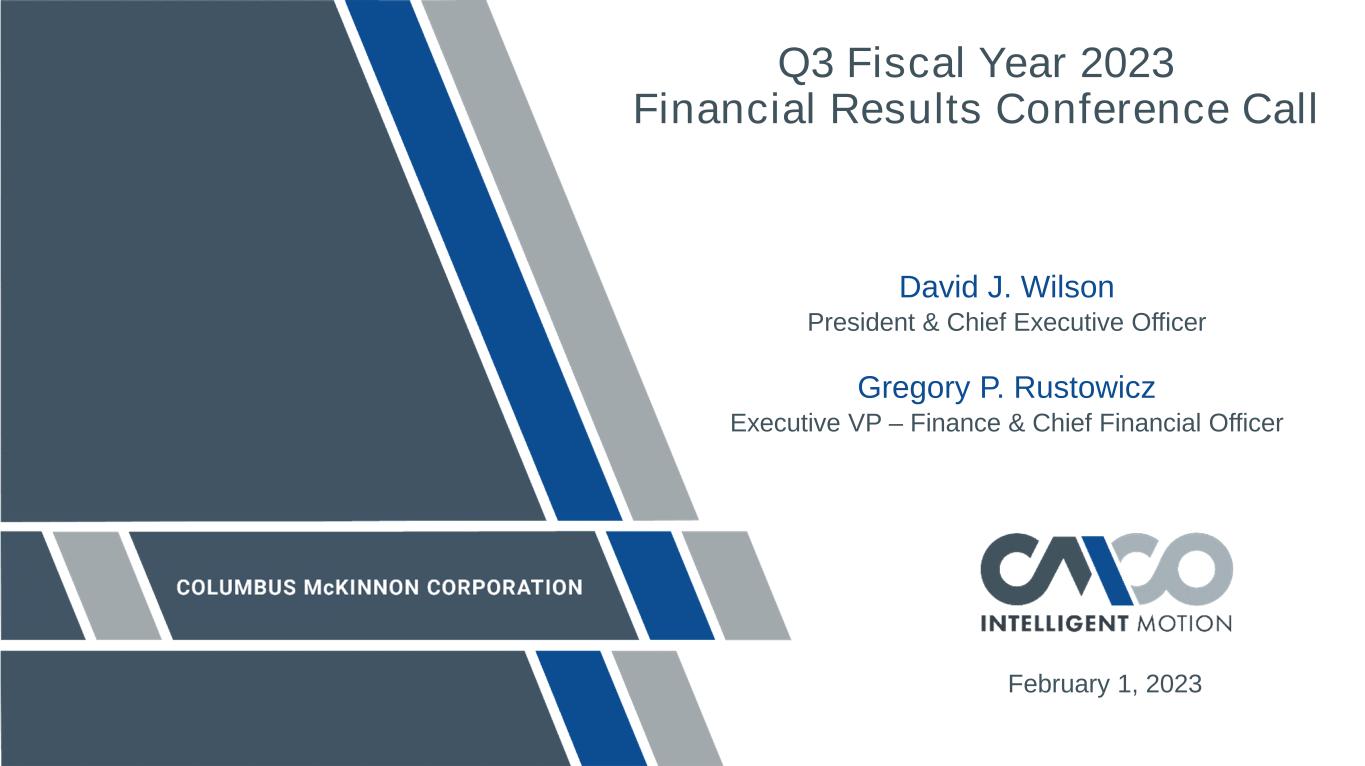 Q3 Fiscal Year 2023
Financial Results Conference Call

David J. Wilson
President & Chief Executive Officer

Gregory P. Rustowicz
Executive VP – Finance & Chief Financial Officer

COLUMBUS McKINNON CORPORATION

CMCO
INTELLIGENT MOTION

February 1, 2023